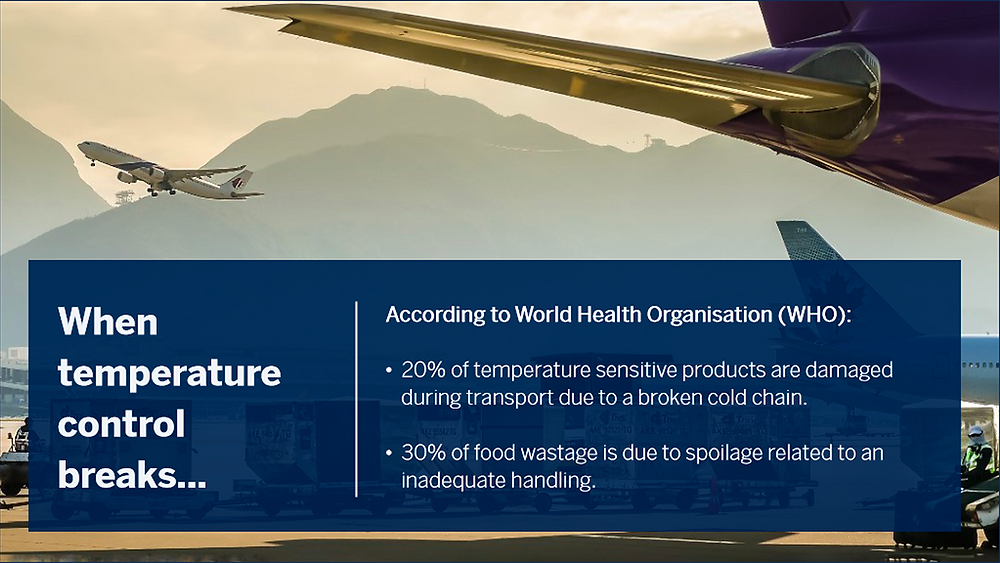 When temperature control breaks...

According to World Health Organisation (WHO):

• 20% of temperature sensitive products are damaged during transport due to a broken cold chain.

• 30% of food wastage is due to spoilage related to an inadequate handling.